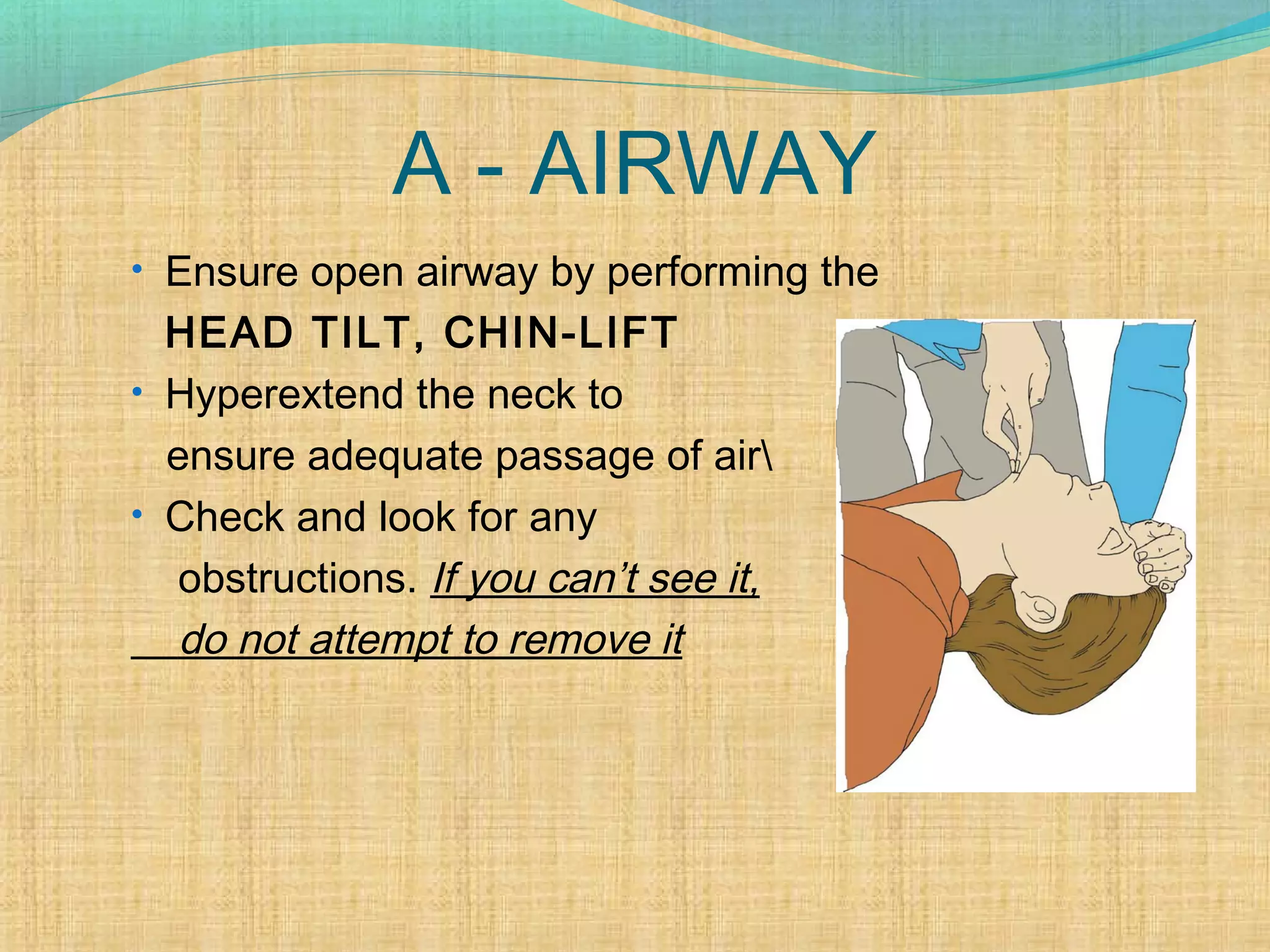 A - AIRWAY

• Ensure open airway by performing the HEAD TILT, CHIN-LIFT

• Hyperextend the neck to ensure adequate passage of air\

• Check and look for any obstructions. If you can't see it, do not attempt to remove it